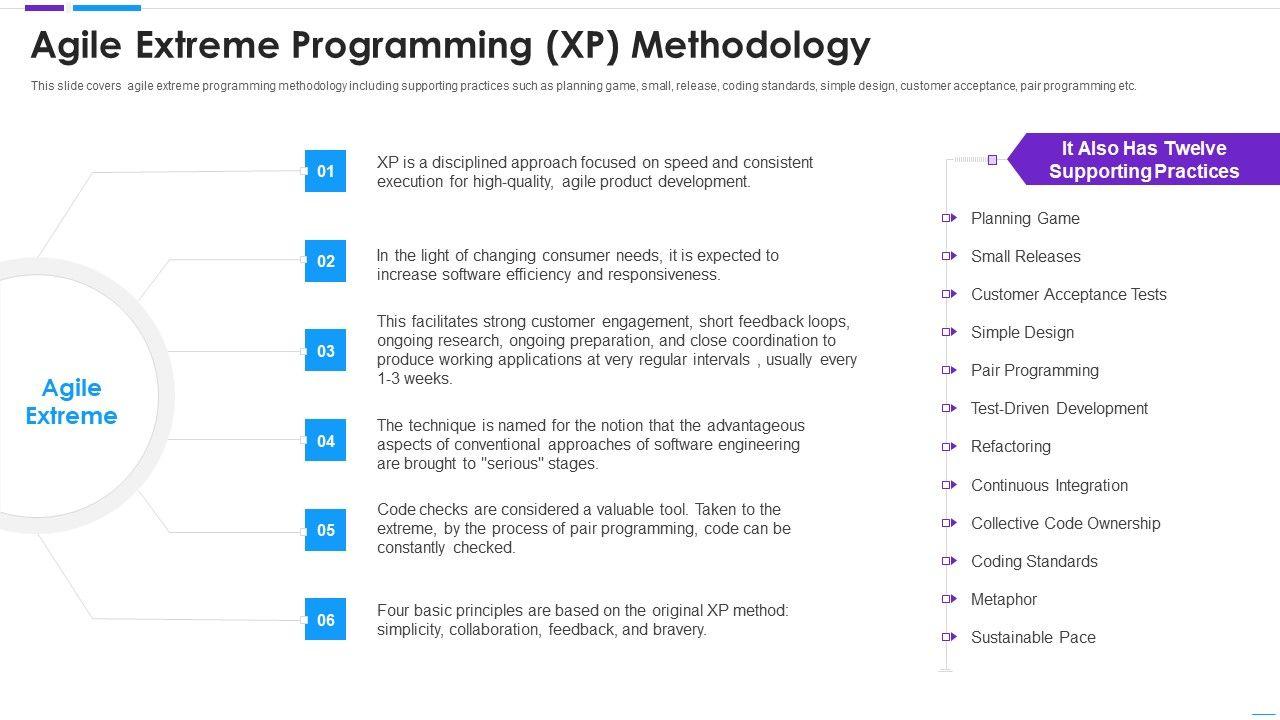 Agile Extreme Programming (XP) Methodology

This slide covers agile extreme programming methodology including supporting practices such as planning game, small, release, coding standards, simple design, customer acceptance, pair programming etc.

Agile Extreme

01
XP is a disciplined approach focused on speed and consistent execution for high-quality, agile product development.

02
In the light of changing consumer needs, it is expected to increase software efficiency and responsiveness.

03
This facilitates strong customer engagement, short feedback loops, ongoing research, ongoing preparation, and close coordination to produce working applications at very regular intervals , usually every 1-3 weeks.

04
The technique is named for the notion that the advantageous aspects of conventional approaches of software engineering are brought to "serious" stages.

05
Code checks are considered a valuable tool. Taken to the extreme, by the process of pair programming, code can be constantly checked.

06
Four basic principles are based on the original XP method: simplicity, collaboration, feedback, and bravery.

It Also Has Twelve Supporting Practices

Planning Game
Small Releases
Customer Acceptance Tests
Simple Design
Pair Programming
Test-Driven Development
Refactoring
Continuous Integration
Collective Code Ownership
Coding Standards
Metaphor
Sustainable Pace